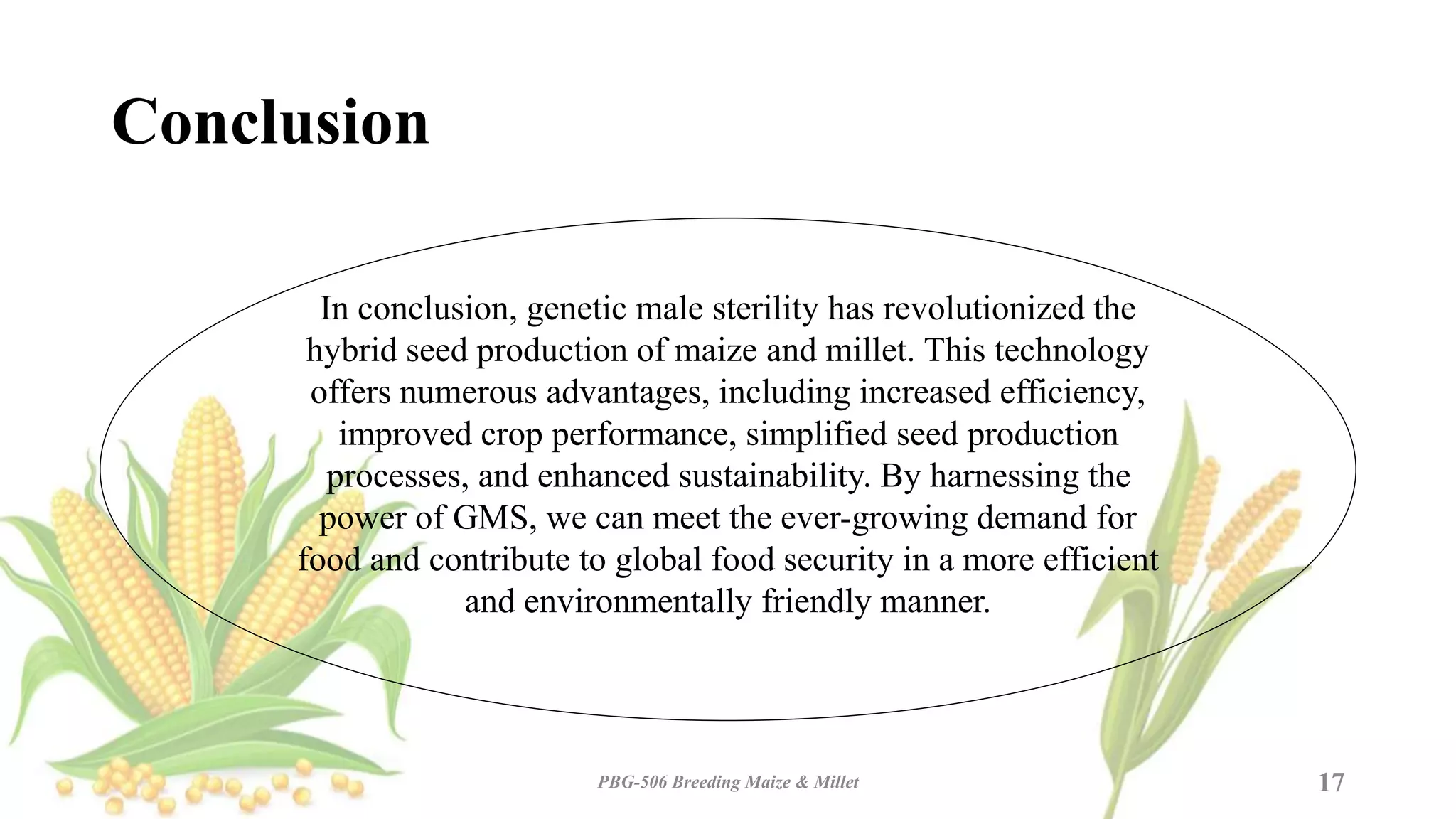 Conclusion

In conclusion, genetic male sterility has revolutionized the hybrid seed production of maize and millet. This technology offers numerous advantages, including increased efficiency, improved crop performance, simplified seed production processes, and enhanced sustainability. By harnessing the power of GMS, we can meet the ever-growing demand for food and contribute to global food security in a more efficient and environmentally friendly manner.

PBG-506 Breeding Maize & Millet

17